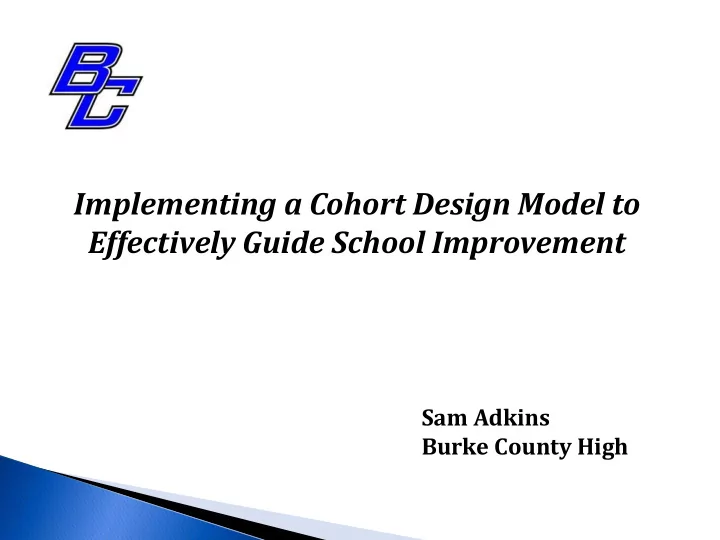 BC

Implementing a Cohort Design Model to Effectively Guide School Improvement

Sam Adkins
Burke County High